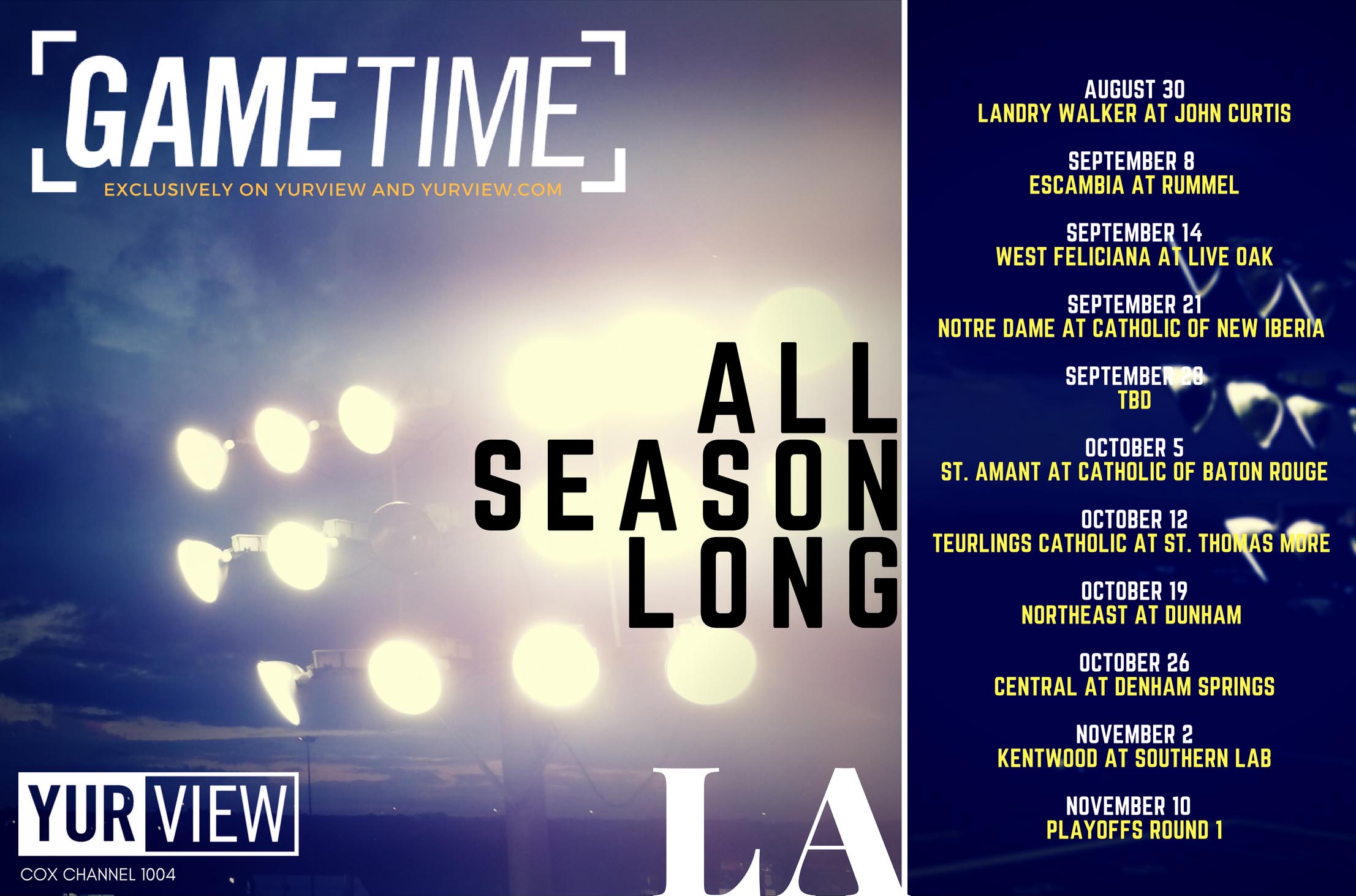 GAMETIME
EXCLUSIVELY ON YURVIEW AND YURVIEW.COM

ALL SEASON LONG

YUR VIEW
COX CHANNEL 1004

LA

AUGUST 30
LANDRY WALKER AT JOHN CURTIS

SEPTEMBER 8
ESCAMBIA AT RUMMEL

SEPTEMBER 14
WEST FELICIANA AT LIVE OAK

SEPTEMBER 21
NOTRE DAME AT CATHOLIC OF NEW IBERIA

SEPTEMBER 28
TBD

OCTOBER 5
ST. AMANT AT CATHOLIC OF BATON ROUGE

OCTOBER 12
TEURLINGS CATHOLIC AT ST. THOMAS MORE

OCTOBER 19
NORTHEAST AT DUNHAM

OCTOBER 26
CENTRAL AT DENHAM SPRINGS

NOVEMBER 2
KENTWOOD AT SOUTHERN LAB

NOVEMBER 10
PLAYOFFS ROUND 1